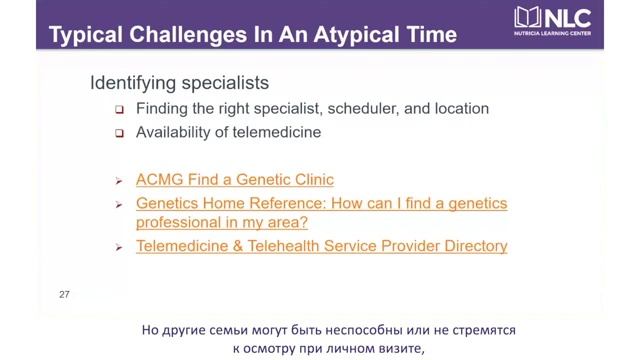 Typical Challenges In An Atypical Time

NLC
NUTRICIA LEARNING CENTER

Identifying specialists

❑ Finding the right specialist, scheduler, and location
❑ Availability of telemedicine

➢ ACMG Find a Genetic Clinic
➢ Genetics Home Reference: How can I find a genetics professional in my area?
➢ Telemedicine & Telehealth Service Provider Directory

27

Но другие семьи могут быть неспособны или не стремятся к осмотру при личном визите,